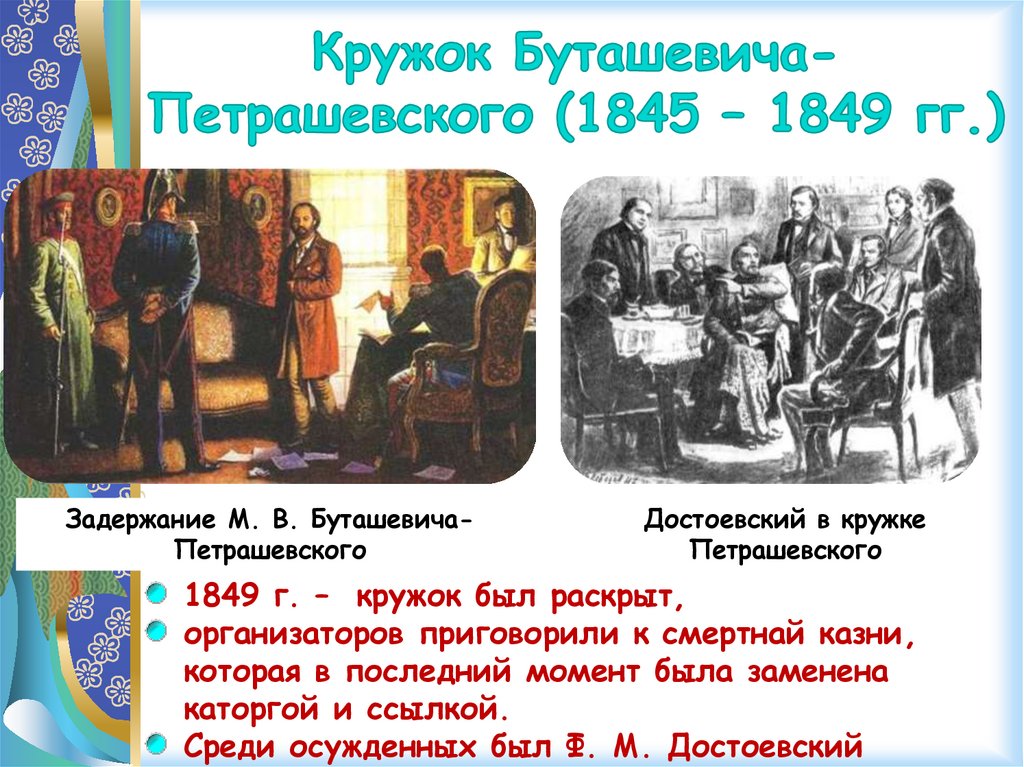 Кружок Буташевича-Петрашевского (1845 – 1849 гг.)

Задержание М. В. Буташевича-Петрашевского

Достоевский в кружке Петрашевского

1849 г. – кружок был раскрыт,

организаторов приговорили к смертнай казни, которая в последний момент была заменена каторгой и ссылкой.

Среди осужденных был Ф. М. Достоевский